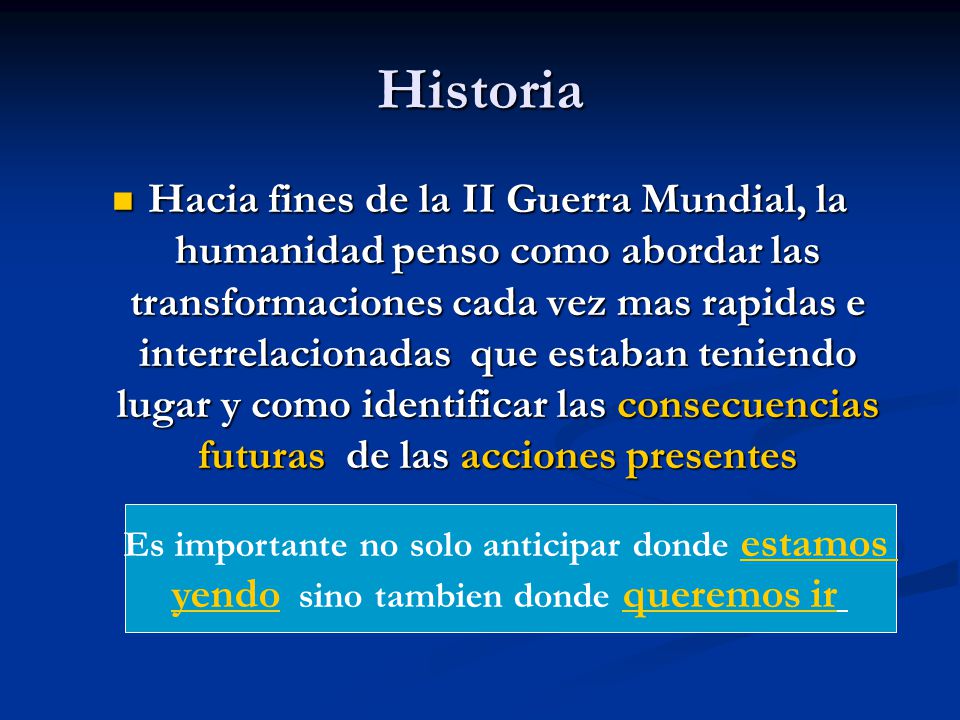 Historia

Hacia fines de la II Guerra Mundial, la humanidad penso como abordar las transformaciones cada vez mas rapidas e interrelacionadas que estaban teniendo lugar y como identificar las consecuencias futuras de las acciones presentes

Es importante no solo anticipar donde estamos yendo sino tambien donde queremos ir